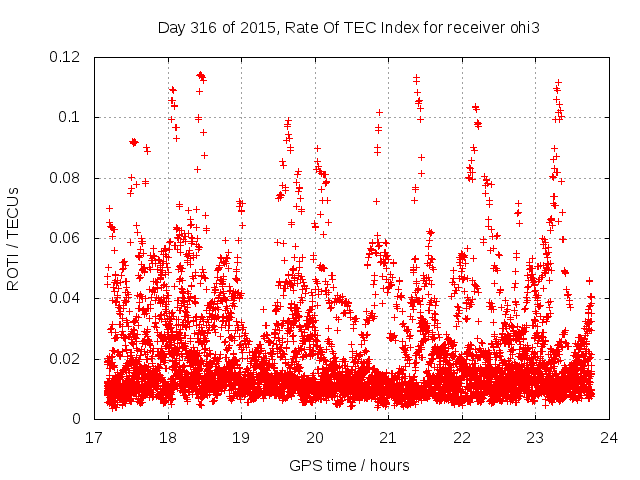 Day 316 of 2015, Rate Of TEC Index for receiver ohi3

ROTI / TECUs

0.12
0.1
0.08
0.06
0.04
0.02
0

17
18
19
20
21
22
23
24

GPS time / hours